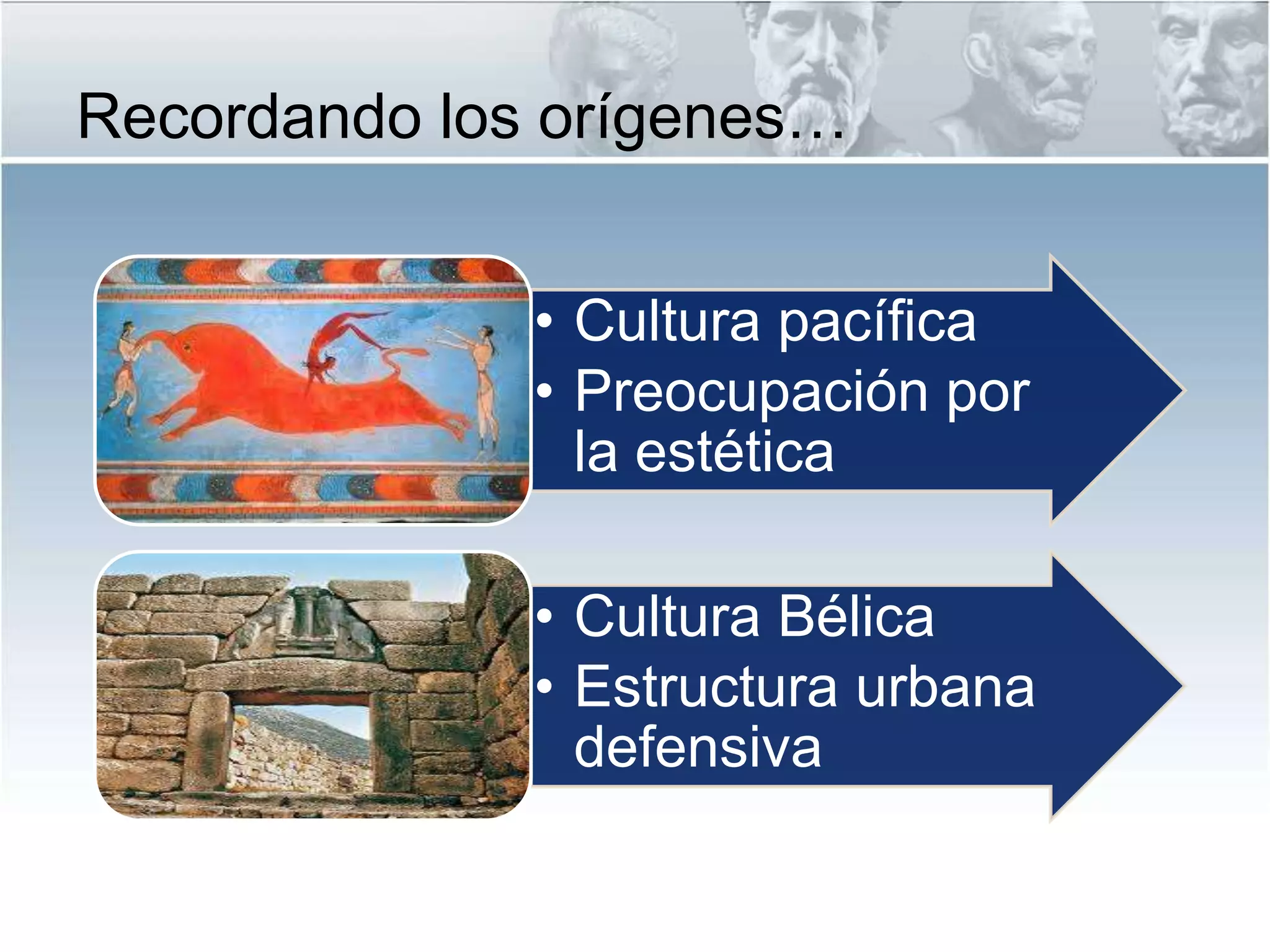 Recordando los orígenes…

• Cultura pacífica
• Preocupación por la estética

• Cultura Bélica
• Estructura urbana defensiva